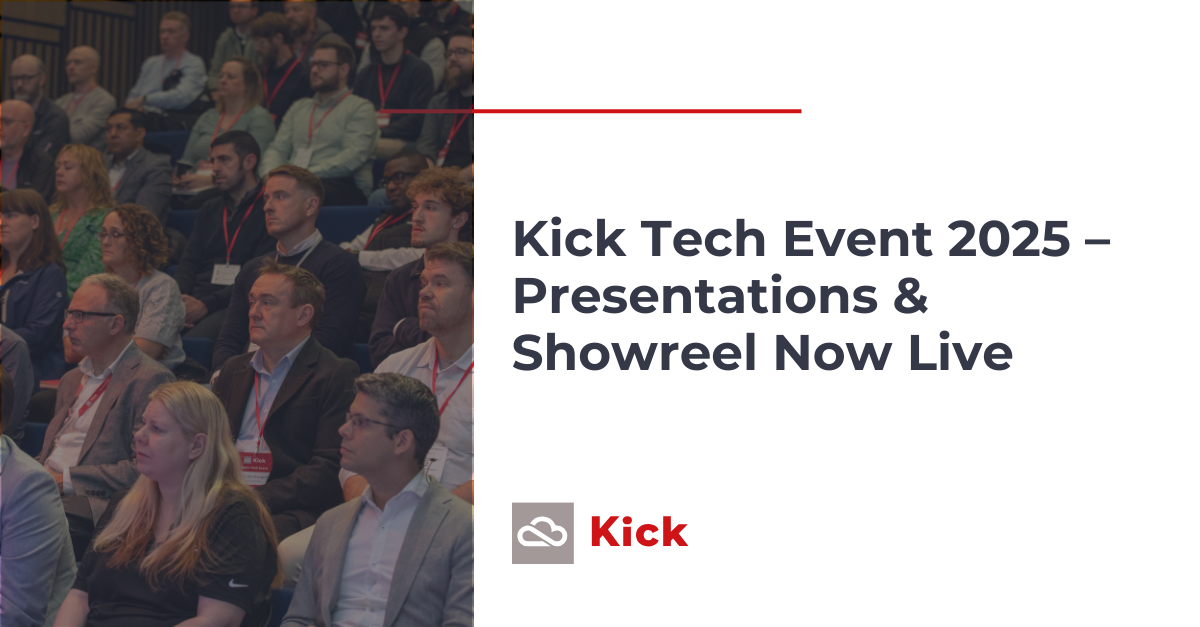 Kick Tech Event 2025 – Presentations & Showreel Now Live

Kick